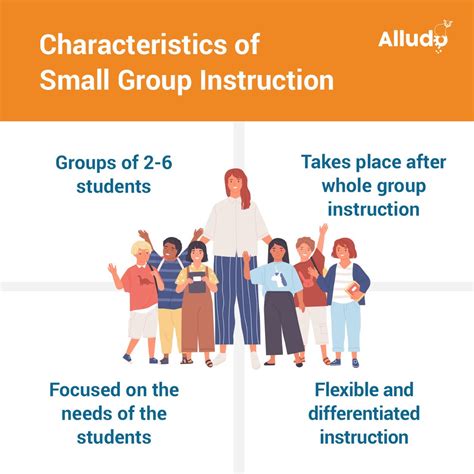 Characteristics of Small Group Instruction

Alludo

Groups of 2-6 students

Takes place after whole group instruction

Focused on the needs of the students

Flexible and differentiated instruction